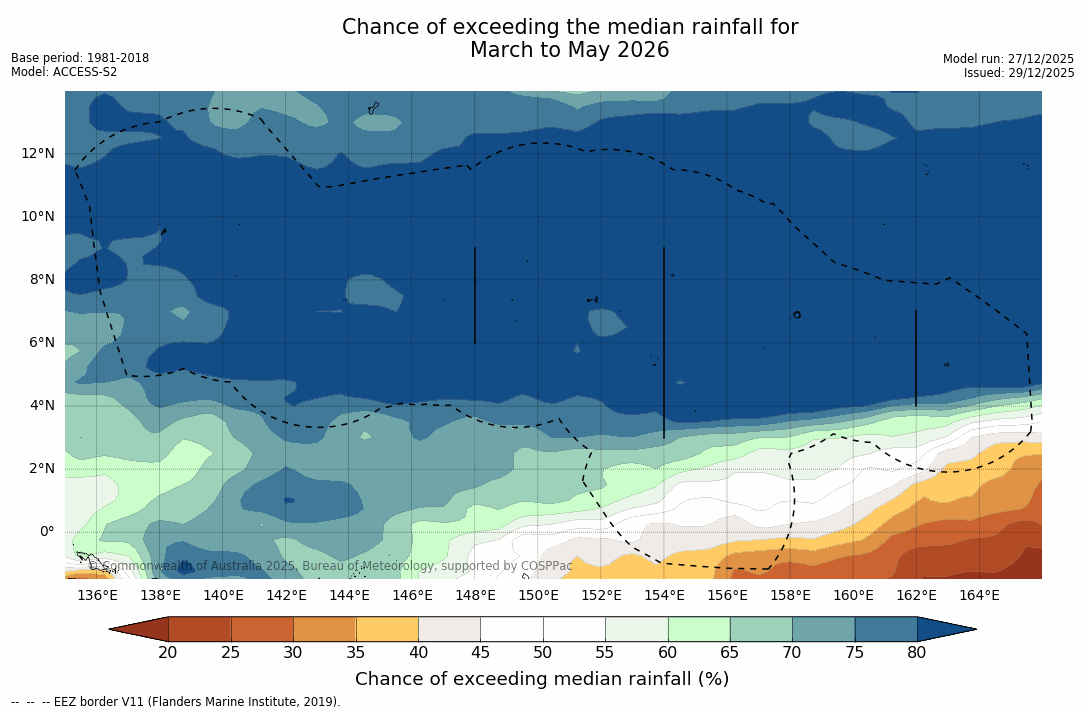 Chance of exceeding the median rainfall for
March to May 2026

Base period: 1981-2018
Model: ACCESS-S2

Model run: 27/12/2025
Issued: 29/12/2025

12°N
10°N
8°N
6°N
4°N
2°N
0°

© Commonwealth of Australia 2025, Bureau of Meteorology, supported by COSPPac

136°E 138°E 140°E 142°E 144°E 146°E 148°E 150°E 152°E 154°E 156°E 158°E 160°E 162°E 164°E

20 25 30 35 40 45 50 55 60 65 70 75 80

Chance of exceeding median rainfall (%)

-- -- -- EEZ border V11 (Flanders Marine Institute, 2019).